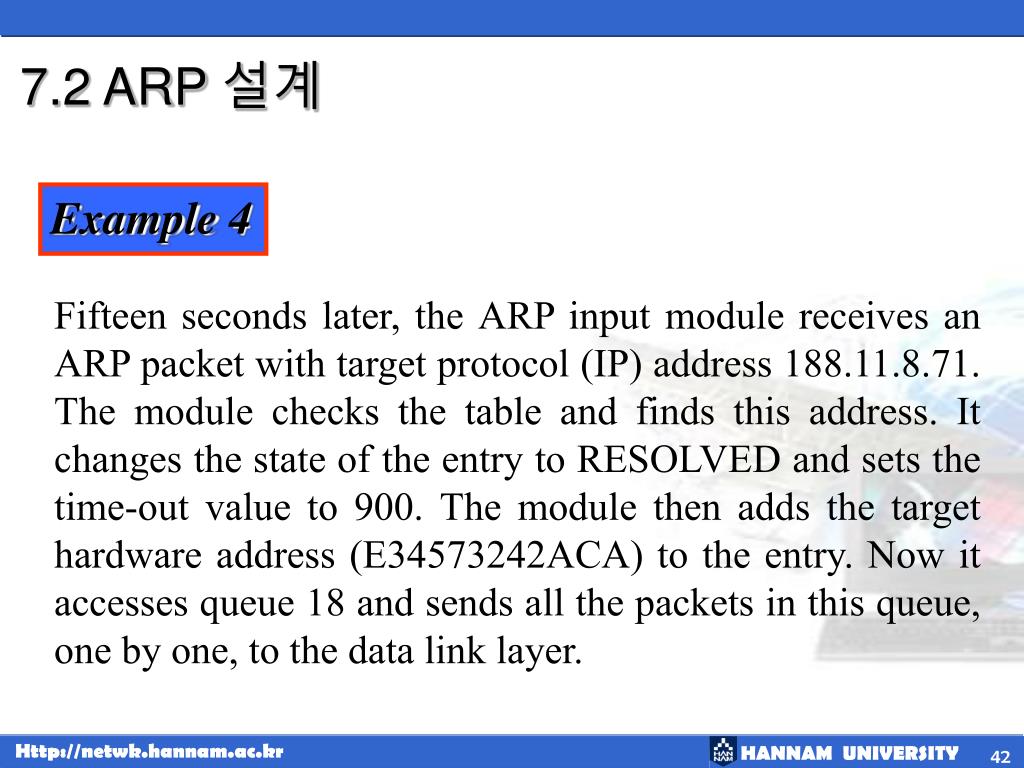 7.2 ARP 설계

Example 4

Fifteen seconds later, the ARP input module receives an ARP packet with target protocol (IP) address 188.11.8.71. The module checks the table and finds this address. It changes the state of the entry to RESOLVED and sets the time-out value to 900. The module then adds the target hardware address (E34573242ACA) to the entry. Now it accesses queue 18 and sends all the packets in this queue, one by one, to the data link layer.

Http://netwk.hannam.ac.kr

HANNAM UNIVERSITY

42